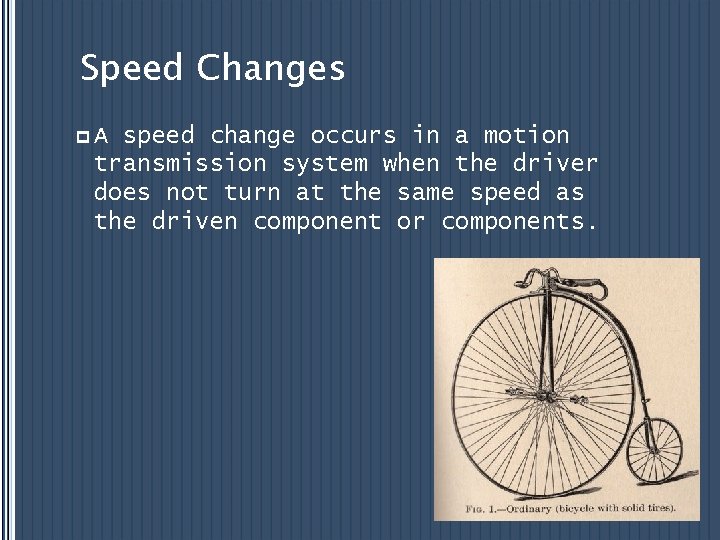 Speed Changes

A speed change occurs in a motion transmission system when the driver does not turn at the same speed as the driven component or components.

FIG. 1.—Ordinary (bicycle with solid tires).